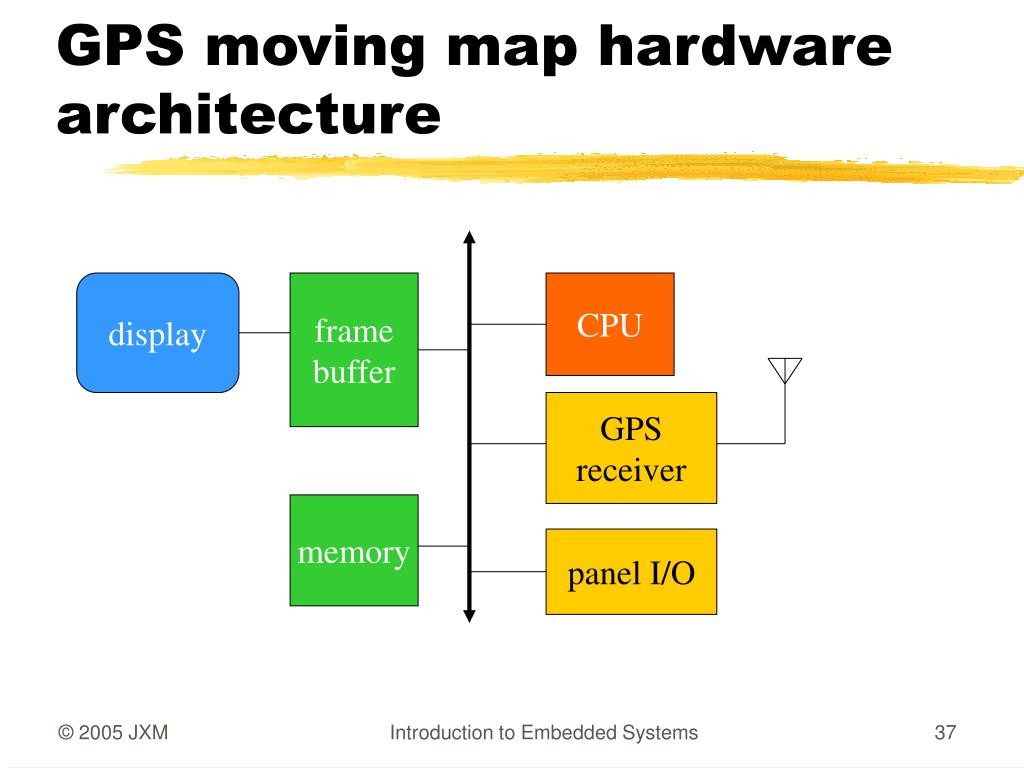 GPS moving map hardware architecture

display

frame buffer

memory

CPU

GPS receiver

panel I/O

© 2005 JXM

Introduction to Embedded Systems

37